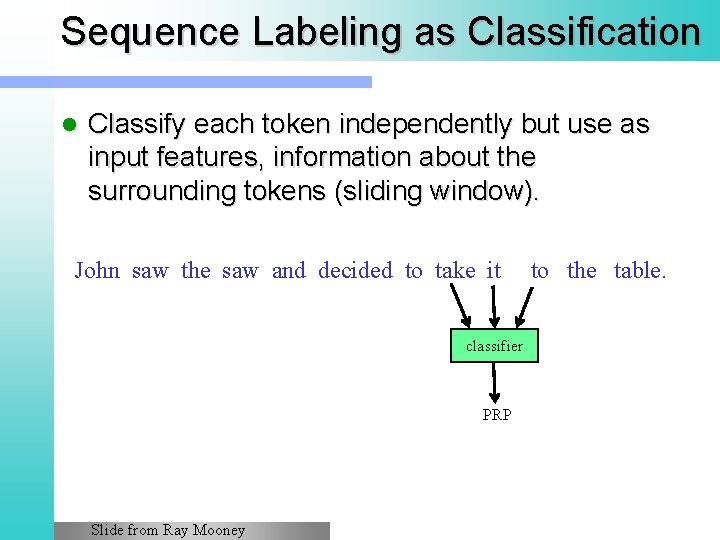 Sequence Labeling as Classification

Classify each token independently but use as input features, information about the surrounding tokens (sliding window).

John saw the saw and decided to take it to the table.

classifier

PRP

Slide from Ray Mooney